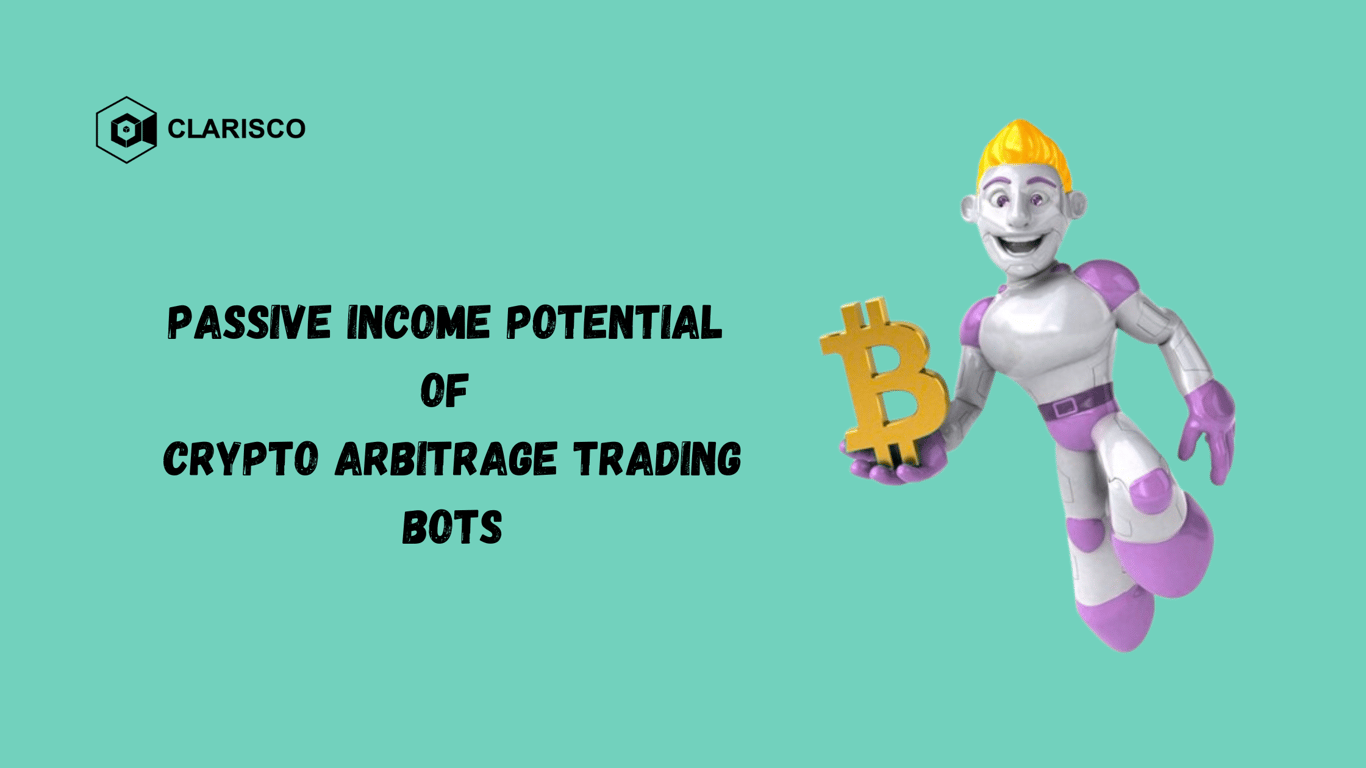 CLARISCO

PASSIVE INCOME POTENTIAL
OF
CRYPTO ARBITRAGE TRADING
BOTS